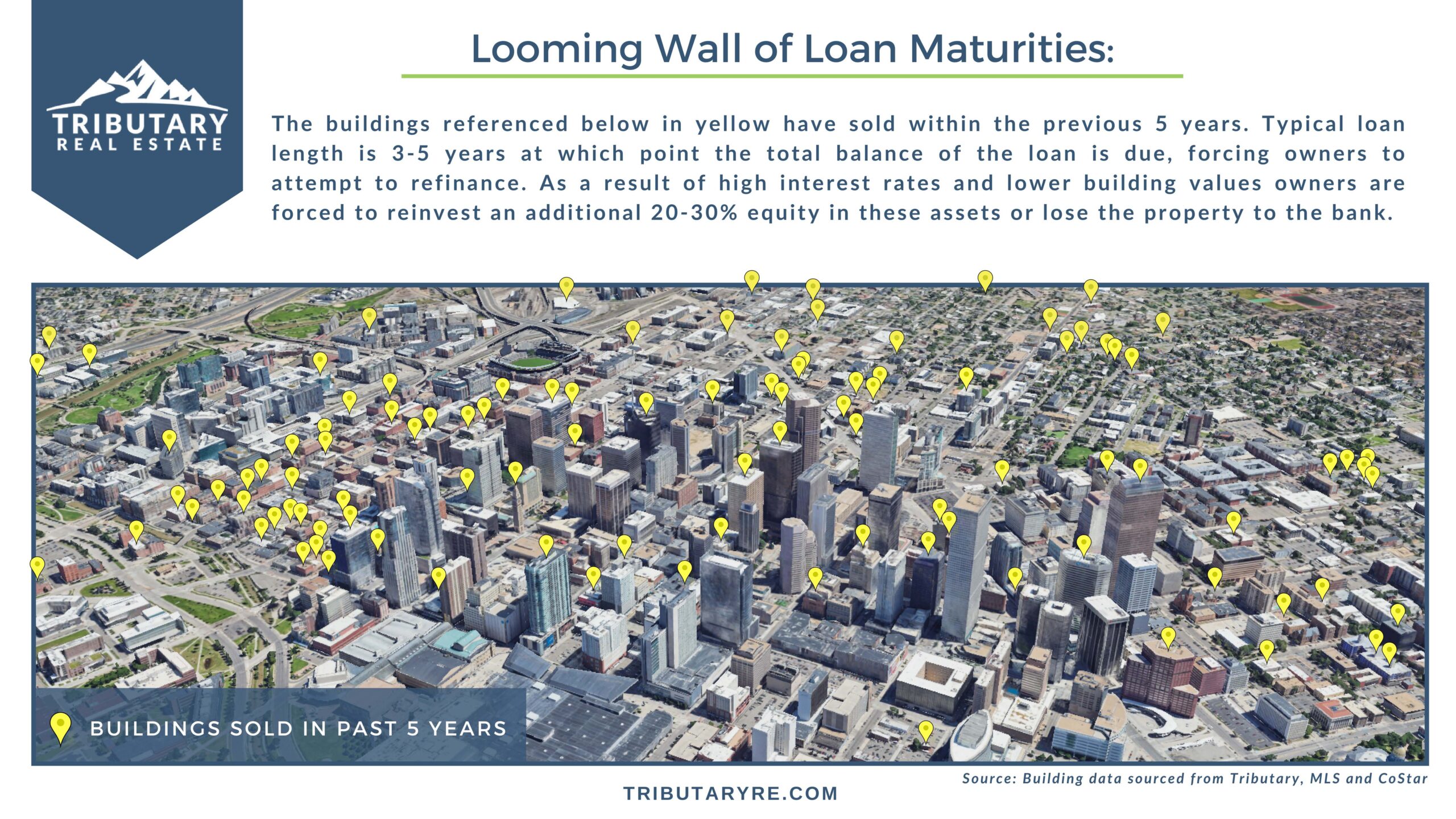 TRIBUTARY
REAL ESTATE

Looming Wall of Loan Maturities:

The buildings referenced below in yellow have sold within the previous 5 years. Typical loan length is 3-5 years at which point the total balance of the loan is due, forcing owners to attempt to refinance. As a result of high interest rates and lower building values owners are forced to reinvest an additional 20-30% equity in these assets or lose the property to the bank.

BUILDINGS SOLD IN PAST 5 YEARS

Source: Building data sourced from Tributary, MLS and CoStar

TRIBUTARYRE.COM